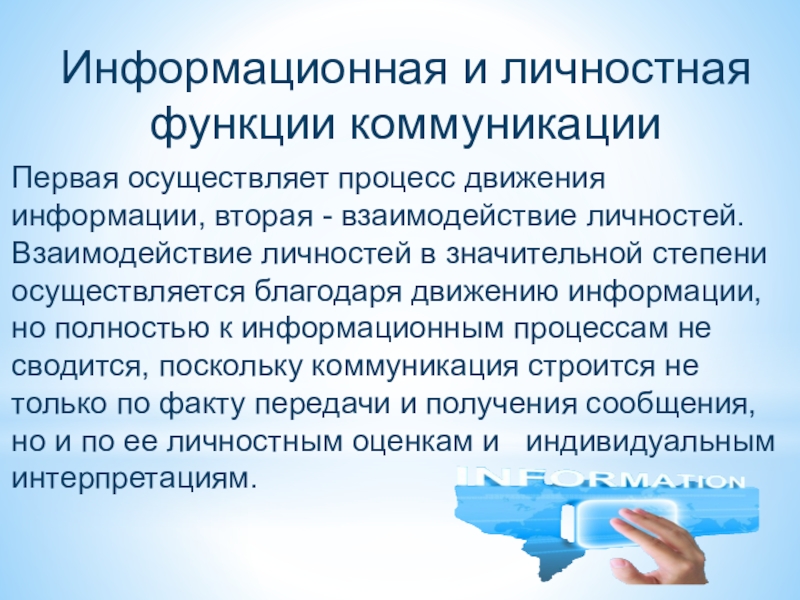 Информационная и личностная функции коммуникации

Первая осуществляет процесс движения информации, вторая - взаимодействие личностей. Взаимодействие личностей в значительной степени осуществляется благодаря движению информации, но полностью к информационным процессам не сводится, поскольку коммуникация строится не только по факту передачи и получения сообщения, но и по ее личностным оценкам и индивидуальным интерпретациям.

INFORMATION